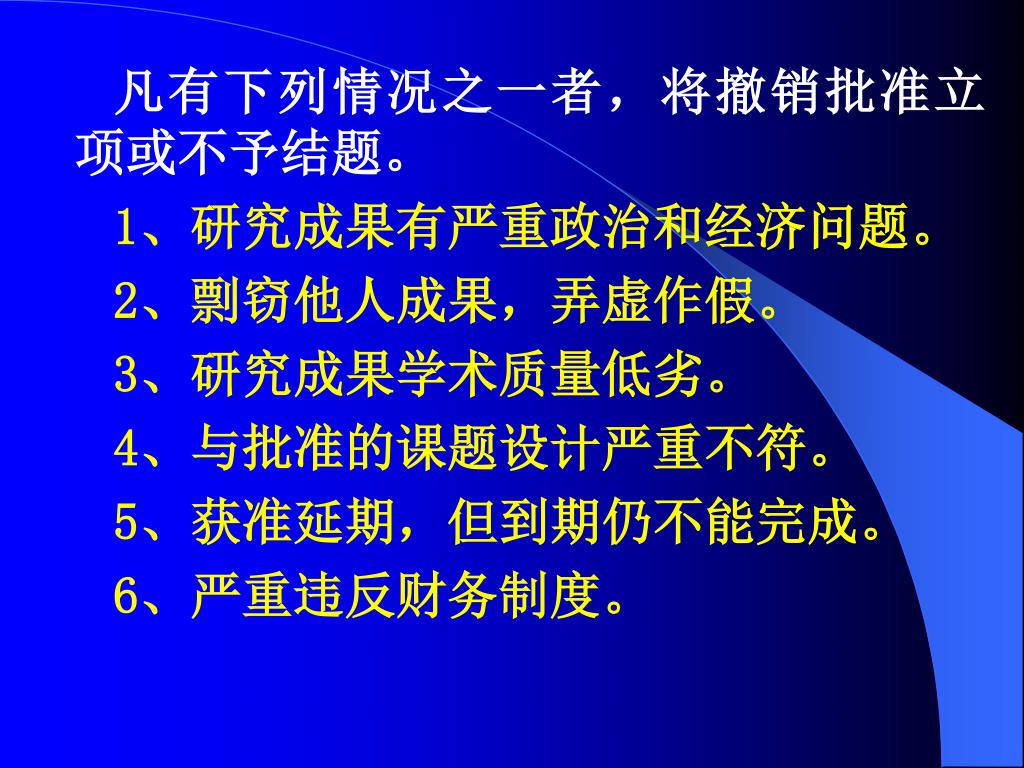 凡有下列情况之一者，将撤销批准立项或不予结题。

1、研究成果有严重政治和经济问题。

2、剽窃他人成果，弄虚作假。

3、研究成果学术质量低劣。

4、与批准的课题设计严重不符。

5、获准延期，但到期仍不能完成。

6、严重违反财务制度。